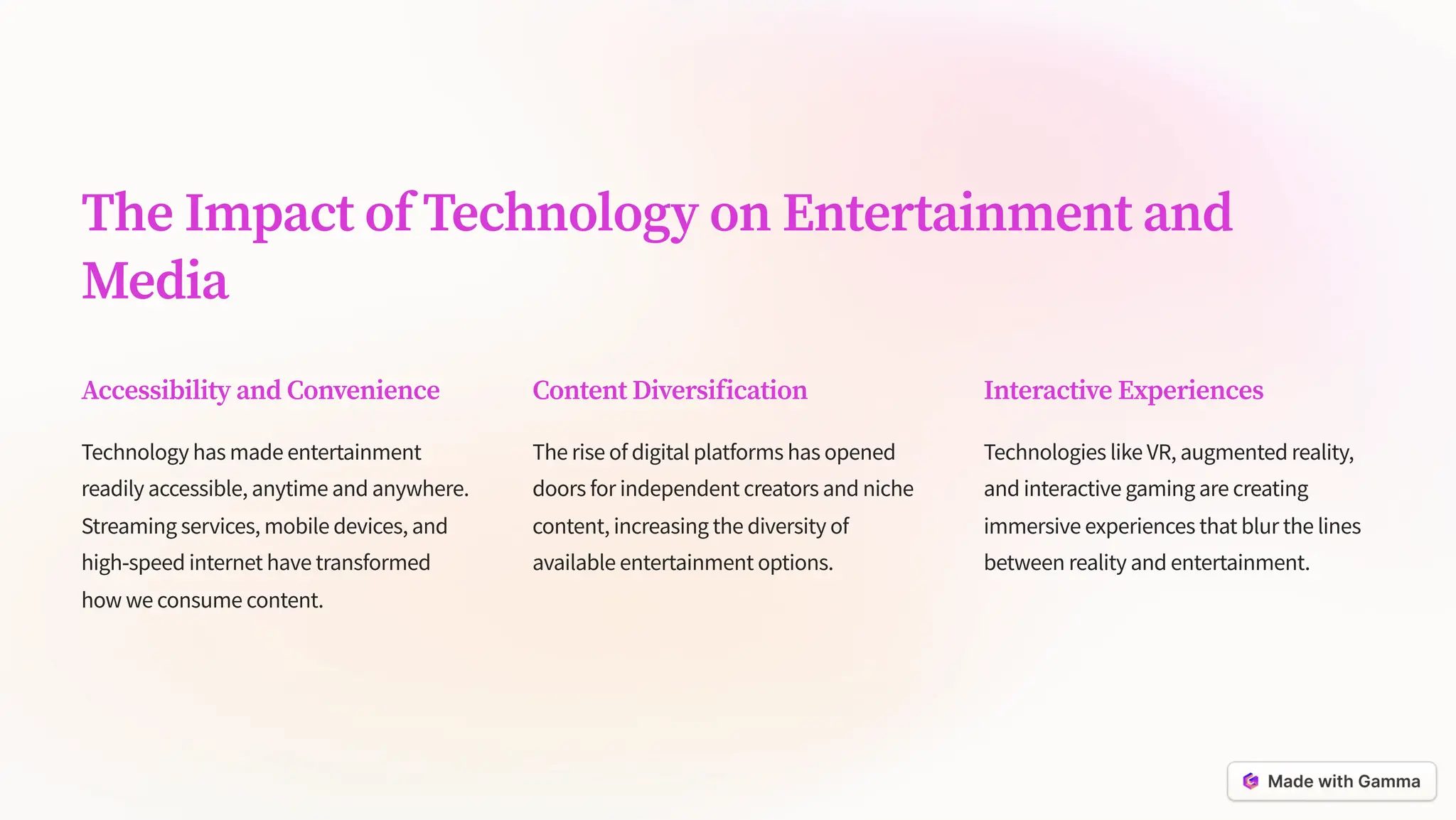 The Impact of Technology on Entertainment and Media

Accessibility and Convenience

Technology has made entertainment readily accessible, anytime and anywhere. Streaming services, mobile devices, and high-speed internet have transformed how we consume content.

Content Diversification

The rise of digital platforms has opened doors for independent creators and niche content, increasing the diversity of available entertainment options.

Interactive Experiences

Technologies like VR, augmented reality, and interactive gaming are creating immersive experiences that blur the lines between reality and entertainment.

Made with Gamma